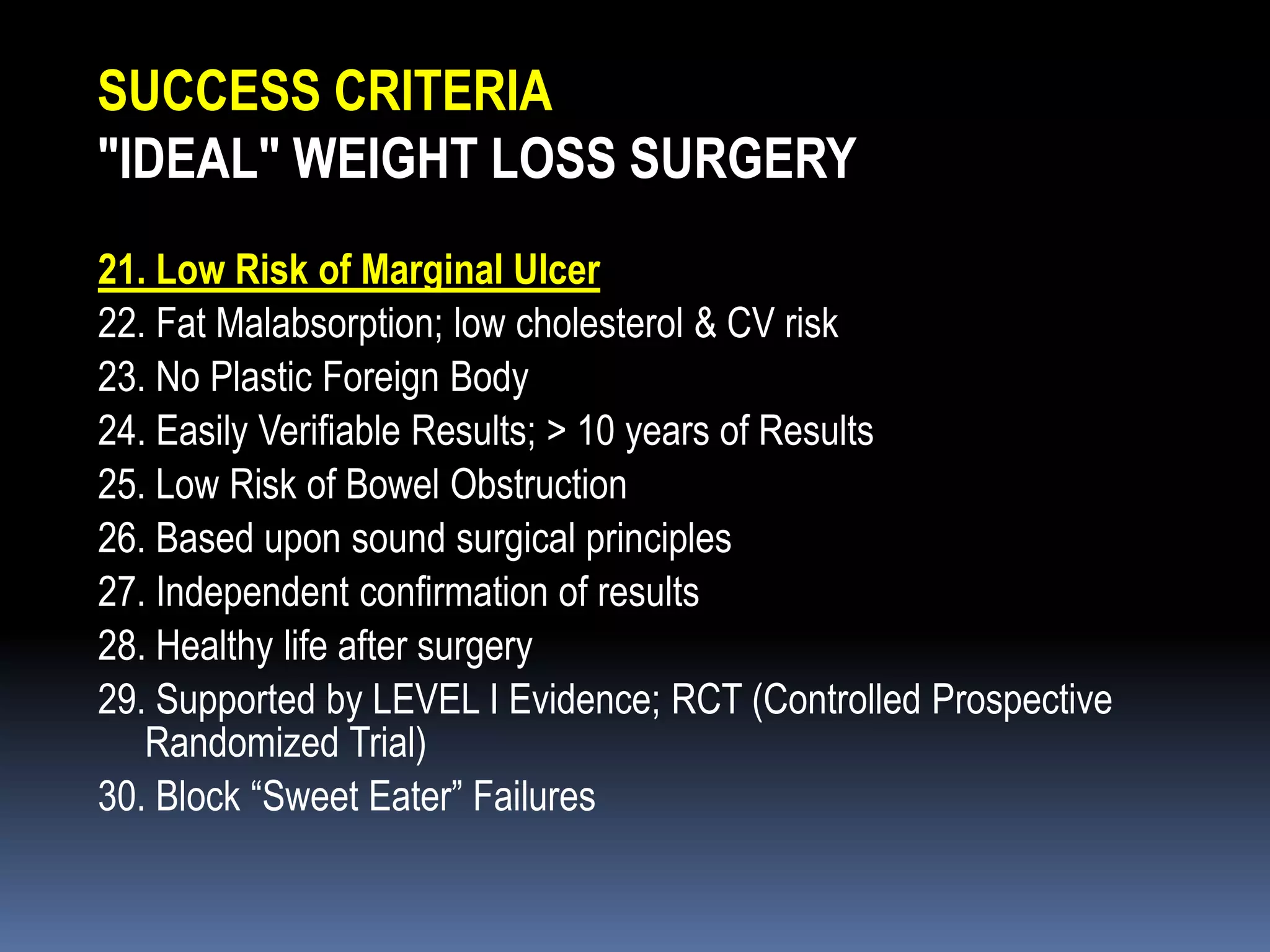 SUCCESS CRITERIA
"IDEAL" WEIGHT LOSS SURGERY

21. Low Risk of Marginal Ulcer
22. Fat Malabsorption; low cholesterol & CV risk
23. No Plastic Foreign Body
24. Easily Verifiable Results; > 10 years of Results
25. Low Risk of Bowel Obstruction
26. Based upon sound surgical principles
27. Independent confirmation of results
28. Healthy life after surgery
29. Supported by LEVEL I Evidence; RCT (Controlled Prospective Randomized Trial)
30. Block “Sweet Eater” Failures